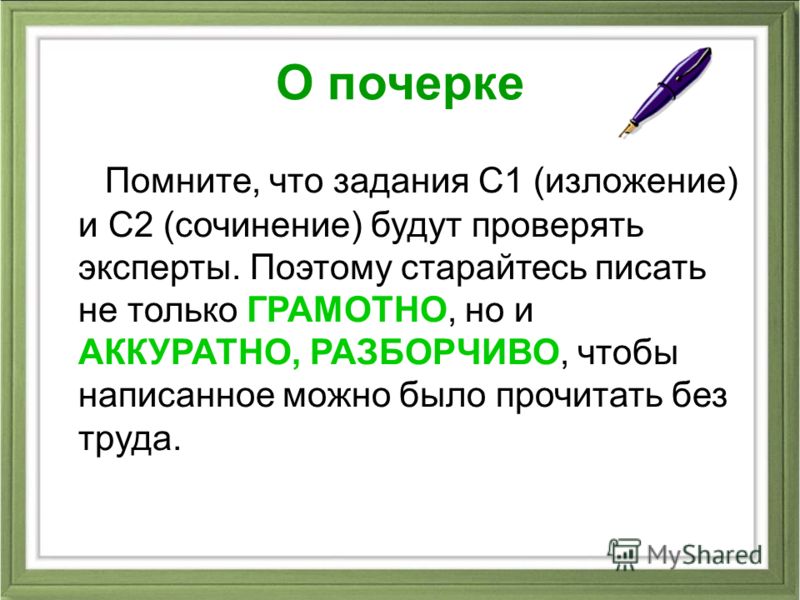 О почерке

Помните, что задания С1 (изложение) и С2 (сочинение) будут проверять эксперты. Поэтому старайтесь писать не только ГРАМОТНО, но и АККУРАТНО, РАЗБОРЧИВО, чтобы написанное можно было прочитать без труда.

MyShared